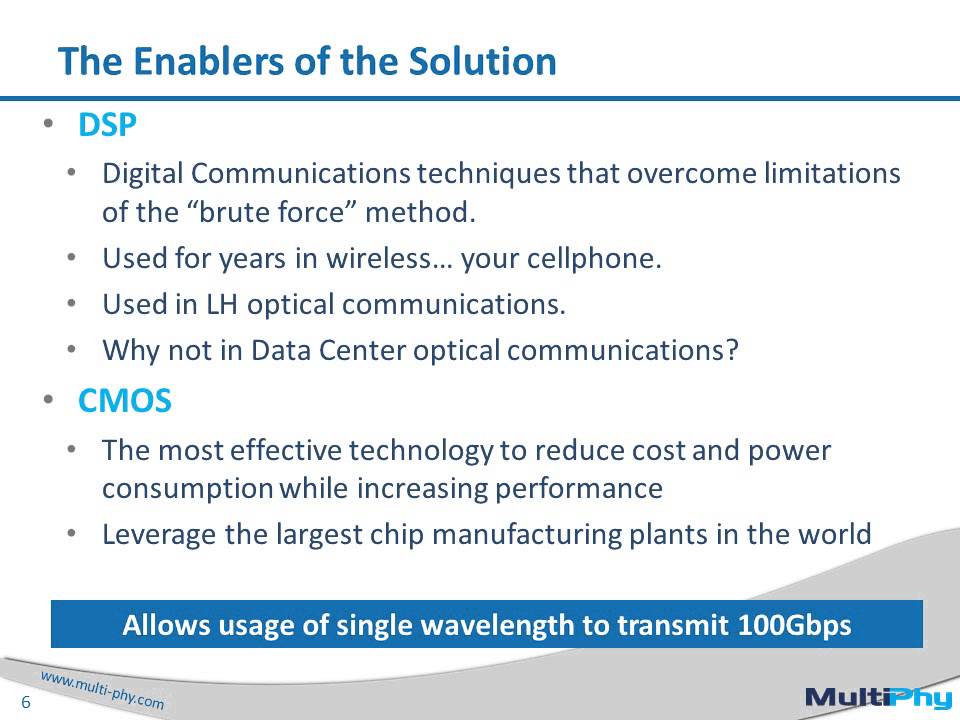 The Enablers of the Solution

• DSP
 • Digital Communications techniques that overcome limitations of the “brute force” method.
 • Used for years in wireless… your cellphone.
 • Used in LH optical communications.
 • Why not in Data Center optical communications?

• CMOS
 • The most effective technology to reduce cost and power consumption while increasing performance
 • Leverage the largest chip manufacturing plants in the world

Allows usage of single wavelength to transmit 100Gbps

www.multi-phy.com

6

MultiPhy